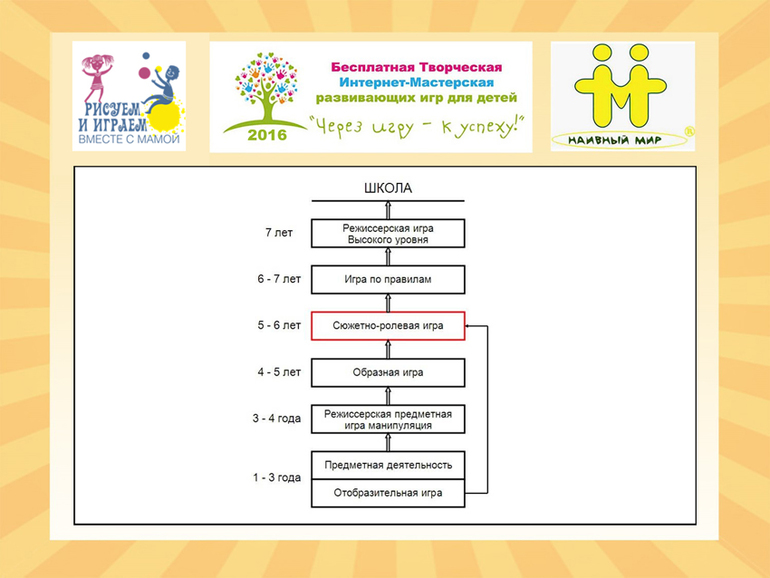 РИСУЕМ И ИГРАЕМ ВМЕСТЕ С МАМОЙ

2016

Бесплатная Творческая Интернет-Мастерская развивающих игр для детей

"Через игру – к успеху!"

НАИВНЫЙ МИР ®

ШКОЛА

7 лет
Режиссерская игра Высокого уровня

6 - 7 лет
Игра по правилам

5 - 6 лет
Сюжетно-ролевая игра

4 - 5 лет
Образная игра

3 - 4 года
Режиссерская предметная игра манипуляция

1 - 3 года
Предметная деятельность
Отобразительная игра